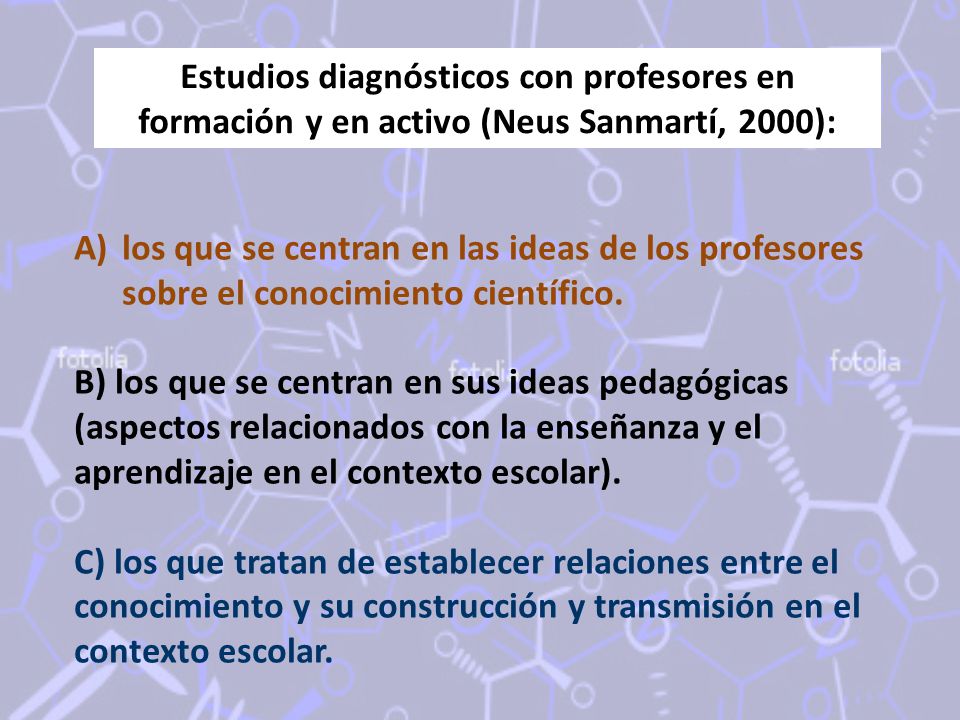 Estudios diagnósticos con profesores en formación y en activo (Neus Sanmartí, 2000):

A) los que se centran en las ideas de los profesores sobre el conocimiento científico.

fotolia fotolia fotolia

B) los que se centran en sus ideas pedagógicas (aspectos relacionados con la enseñanza y el aprendizaje en el contexto escolar).

C) los que tratan de establecer relaciones entre el conocimiento y su construcción y transmisión en el contexto escolar.